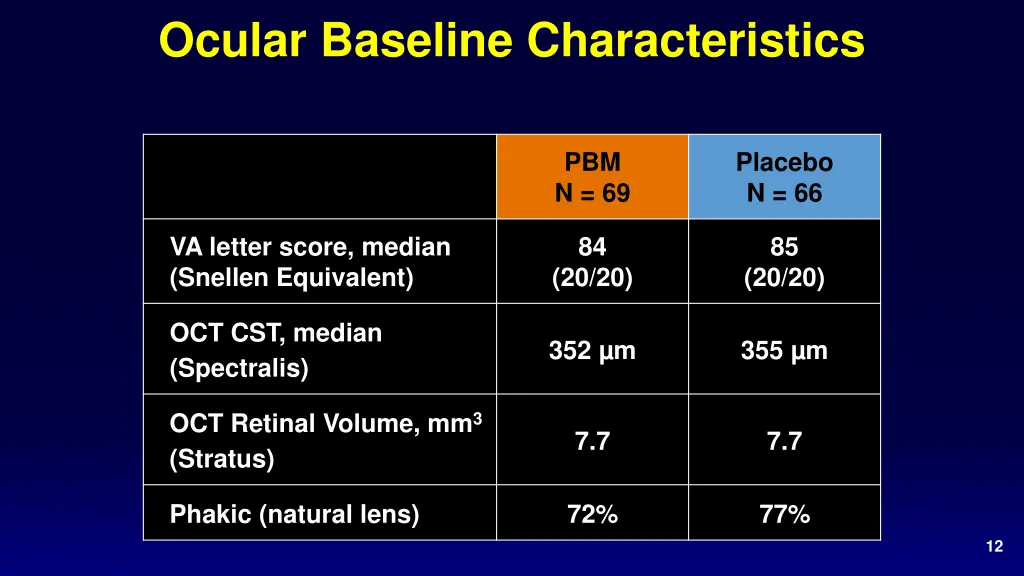 Ocular Baseline Characteristics

| | PBM N = 69 | Placebo N = 66 |
|---|---|---|
| VA letter score, median (Snellen Equivalent) | 84 (20/20) | 85 (20/20) |
| OCT CST, median (Spectralis) | 352 µm | 355 µm |
| OCT Retinal Volume, $mm^3$ (Stratus) | 7.7 | 7.7 |
| Phakic (natural lens) | 72% | 77% |

12